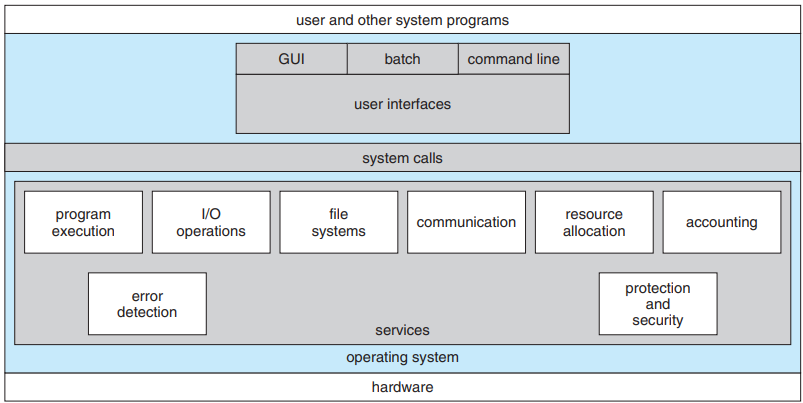 user and other system programs

GUI

batch

command line

user interfaces

system calls

program execution

I/O operations

file systems

communication

resource allocation

accounting

error detection

protection and security

services

operating system

hardware